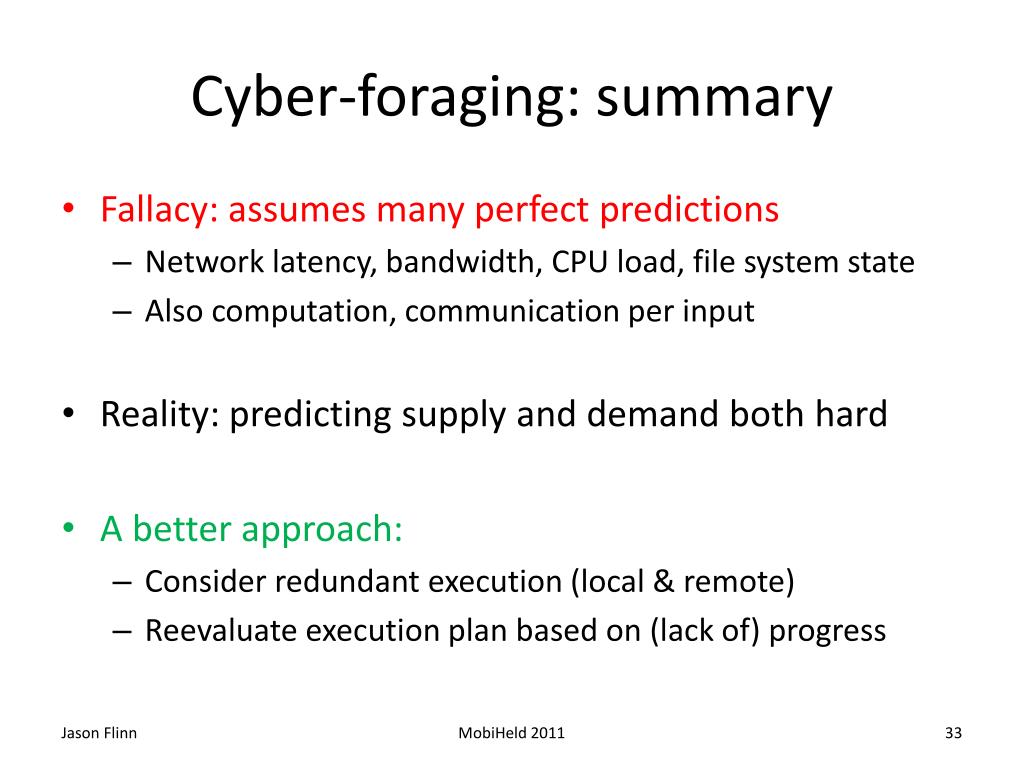 Cyber-foraging: summary

• Fallacy: assumes many perfect predictions
– Network latency, bandwidth, CPU load, file system state
– Also computation, communication per input

• Reality: predicting supply and demand both hard

• A better approach:
– Consider redundant execution (local & remote)
– Reevaluate execution plan based on (lack of) progress

Jason Flinn

MobiHeld 2011

33